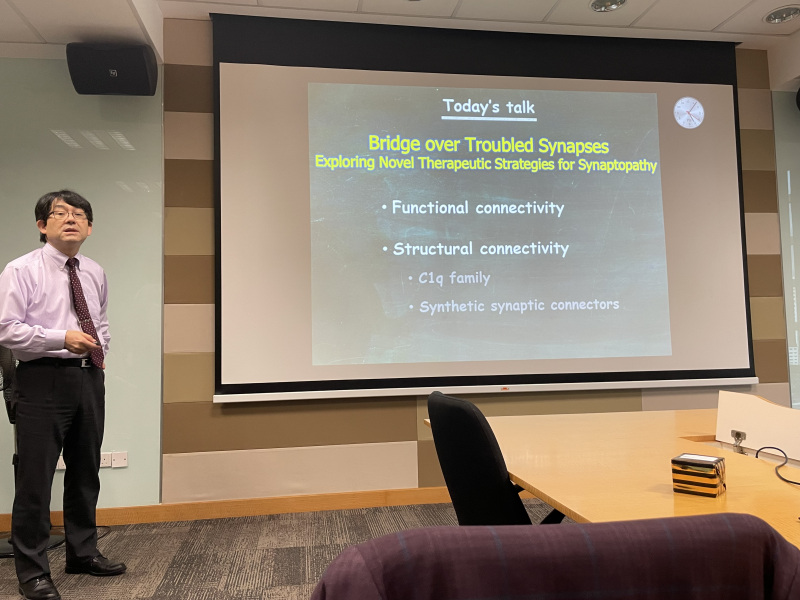 Today's talk

Bridge over Troubled Synapses
Exploring Novel Therapeutic Strategies for Synaptopathy

• Functional connectivity

• Structural connectivity

• C1q family

• Synthetic synaptic connectors